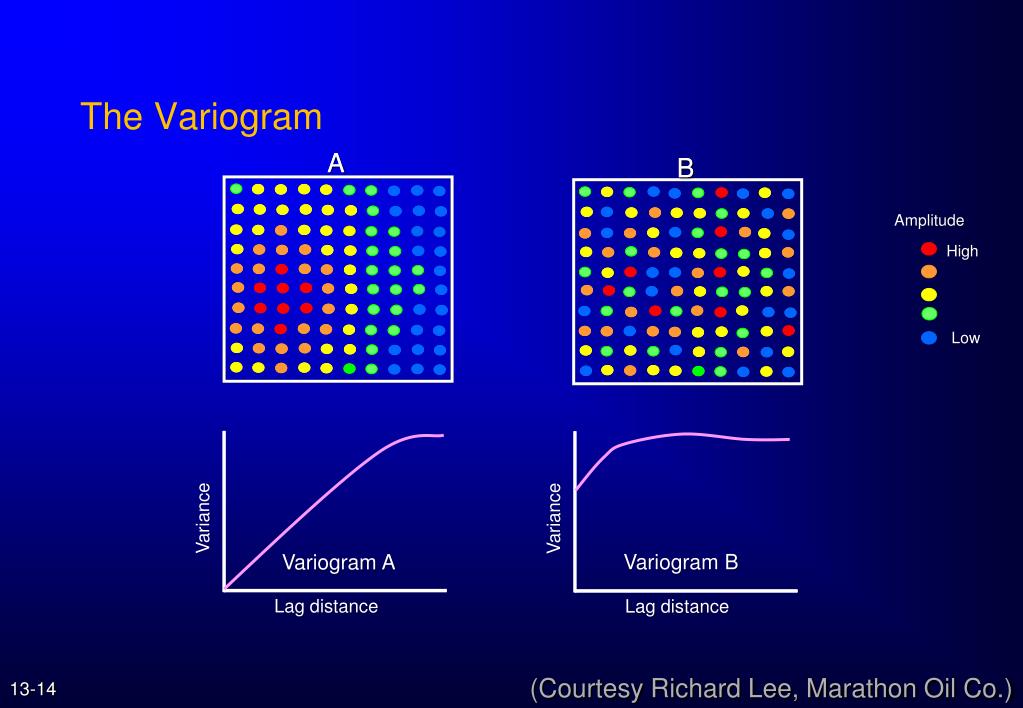 The Variogram

A

B

Amplitude

High

Low

Variance

Variogram A

Lag distance

Variance

Variogram B

Lag distance

13-14

(Courtesy Richard Lee, Marathon Oil Co.)